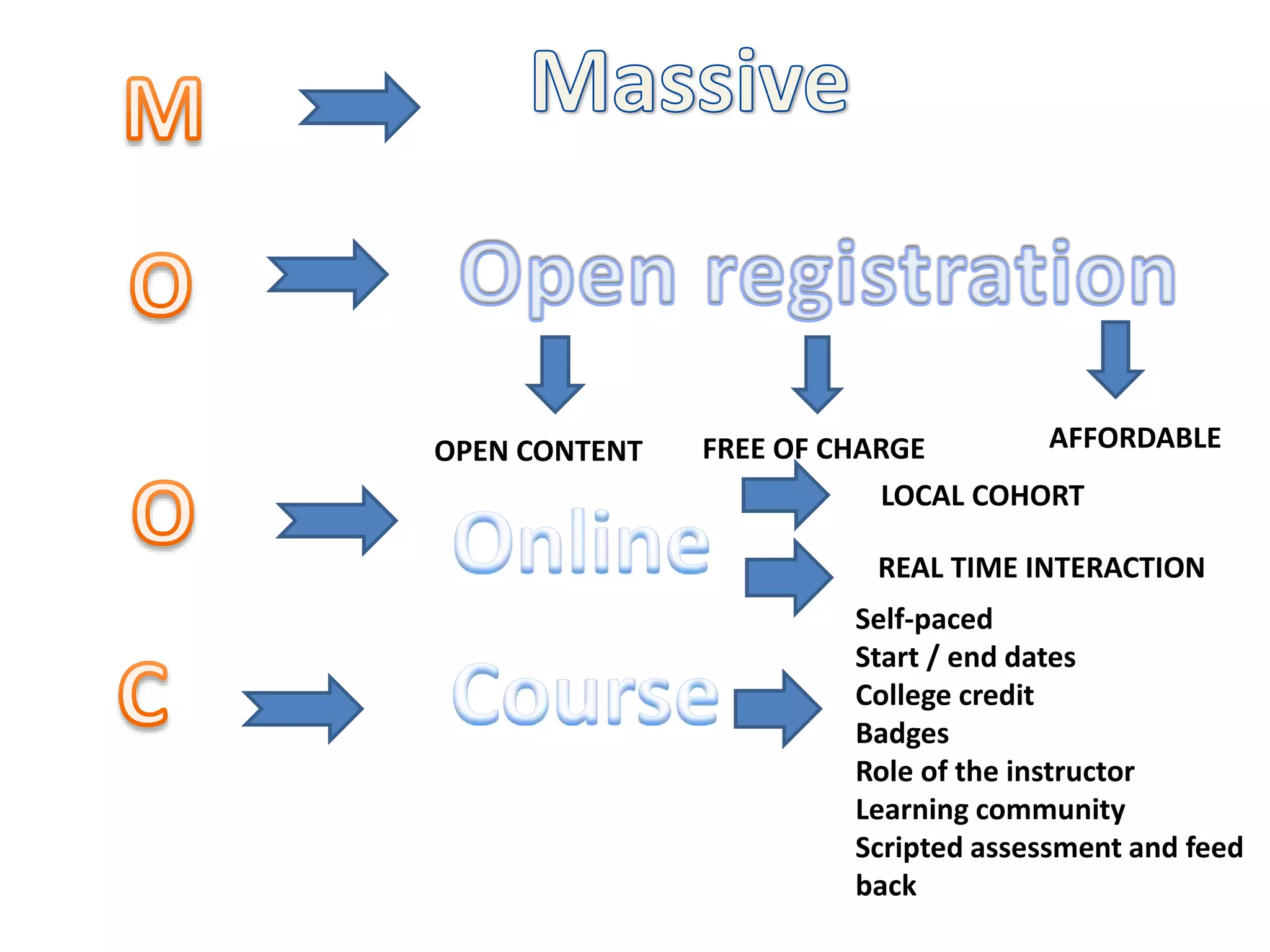 M

Massive

O

Open registration

OPEN CONTENT

FREE OF CHARGE

AFFORDABLE

O

Online

LOCAL COHORT

REAL TIME INTERACTION

C

Course

Self-paced
Start / end dates
College credit
Badges
Role of the instructor
Learning community
Scripted assessment and feed back